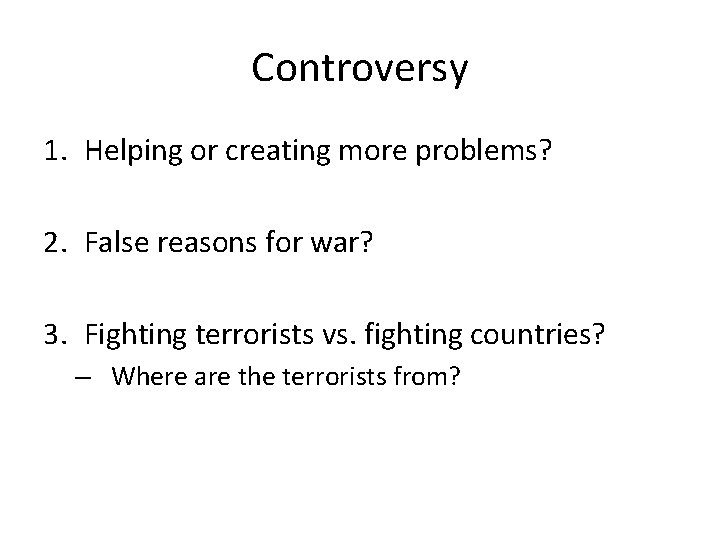 Controversy

1. Helping or creating more problems?

2. False reasons for war?

3. Fighting terrorists vs. fighting countries?
– Where are the terrorists from?